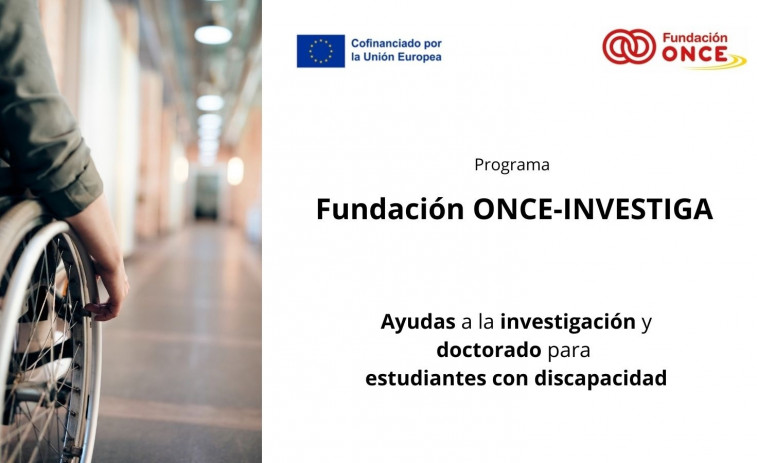 Cofinanciado por la Unión Europea

Fundación ONCE

Programa

Fundación ONCE-INVESTIGA

Ayudas a la investigación y doctorado para estudiantes con discapacidad